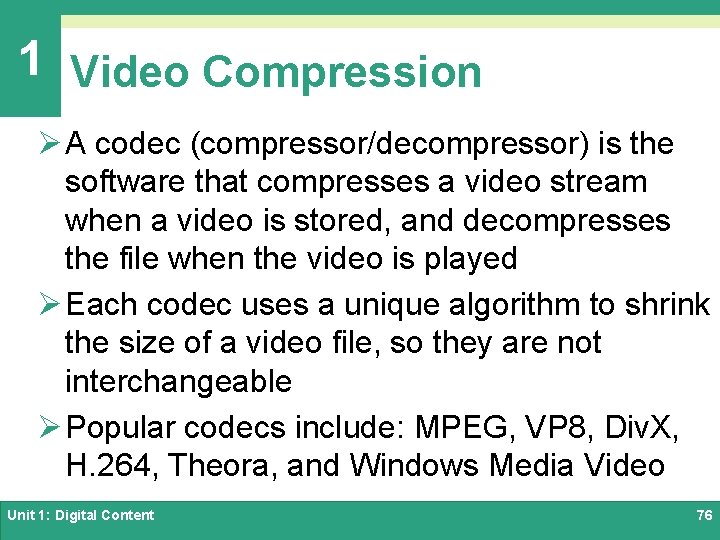 1

Video Compression

➢ A codec (compressor/decompressor) is the software that compresses a video stream when a video is stored, and decompresses the file when the video is played

➢ Each codec uses a unique algorithm to shrink the size of a video file, so they are not interchangeable

➢ Popular codecs include: MPEG, VP8, DivX, H.264, Theora, and Windows Media Video

Unit 1: Digital Content

76